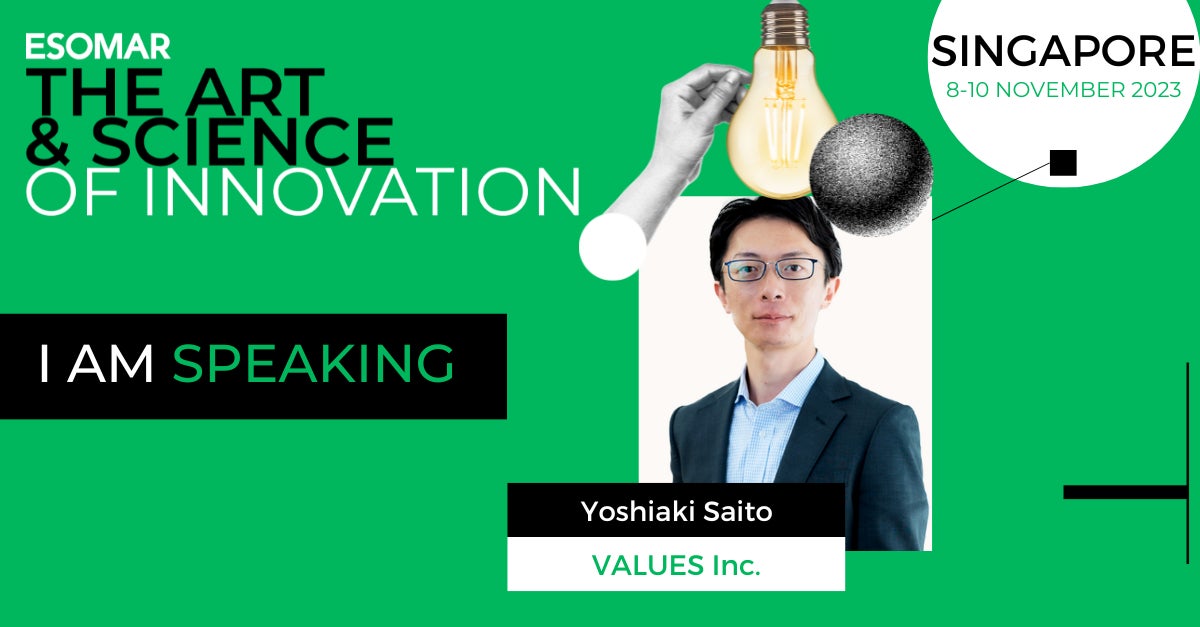 ESOMAR
THE ART
& SCIENCE
OF INNOVATION

SINGAPORE
8-10 NOVEMBER 2023

I AM SPEAKING

Yoshiaki Saito

VALUES Inc.